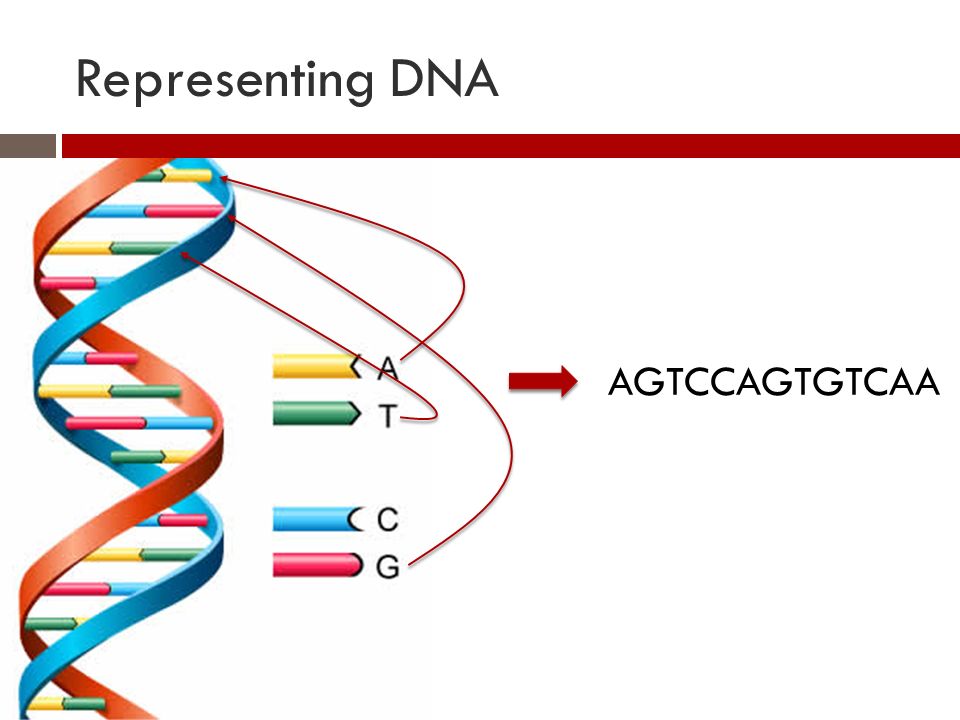 Representing DNA

A
T
C
G

AGTCCAGTGTCAA